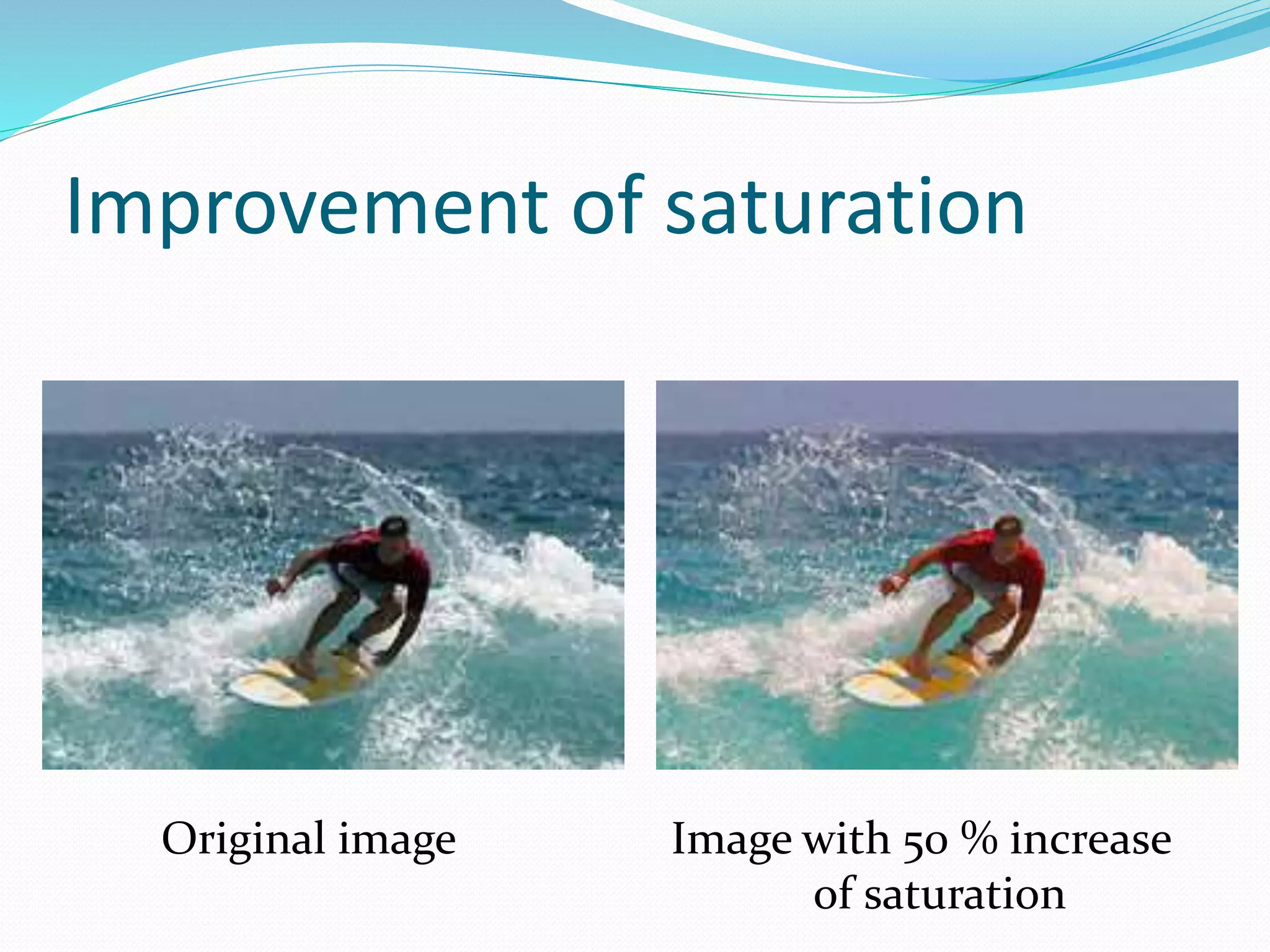 Improvement of saturation

Original image

Image with 50 % increase of saturation